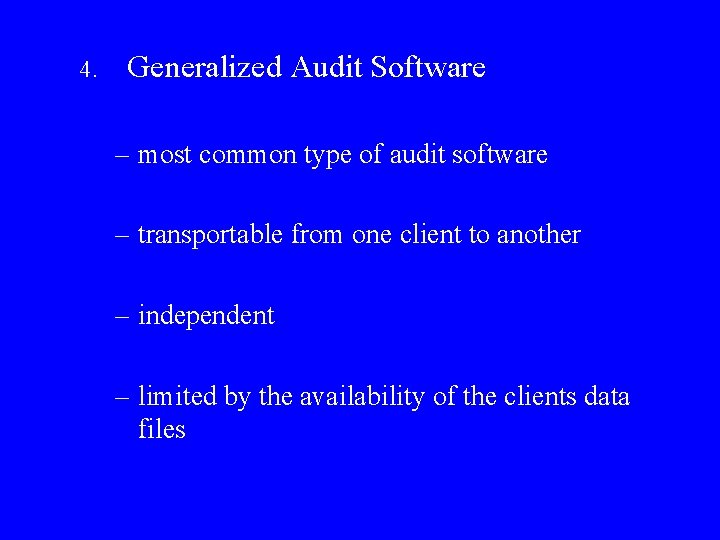 4. Generalized Audit Software

– most common type of audit software

– transportable from one client to another

– independent

– limited by the availability of the clients data files